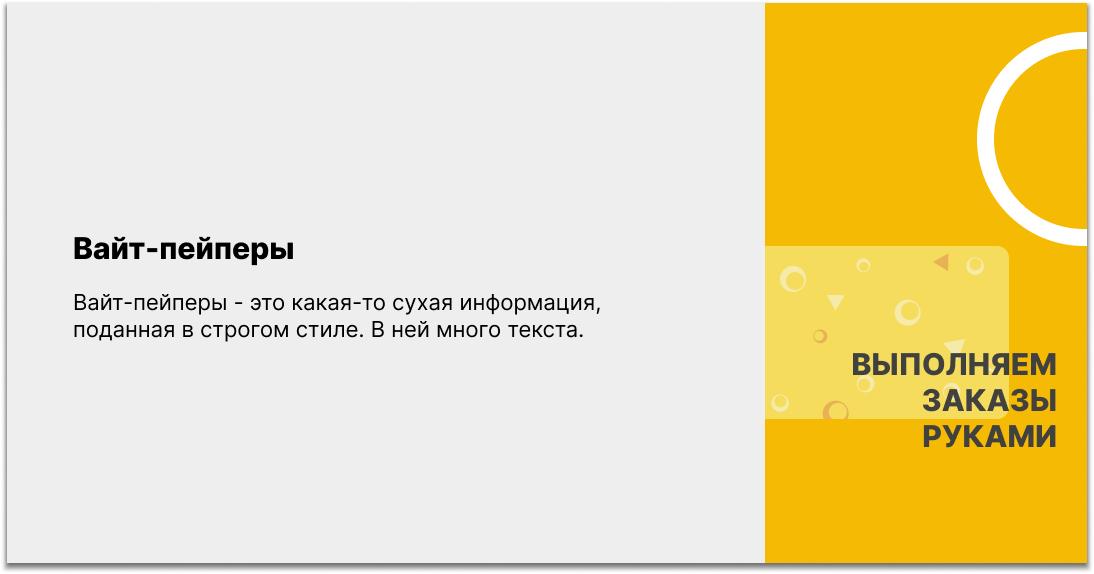 Вайт-пейперы

Вайт-пейперы - это какая-то сухая информация, поданная в строгом стиле. В ней много текста.

ВЫПОЛНЯЕМ
ЗАКАЗЫ
РУКАМИ